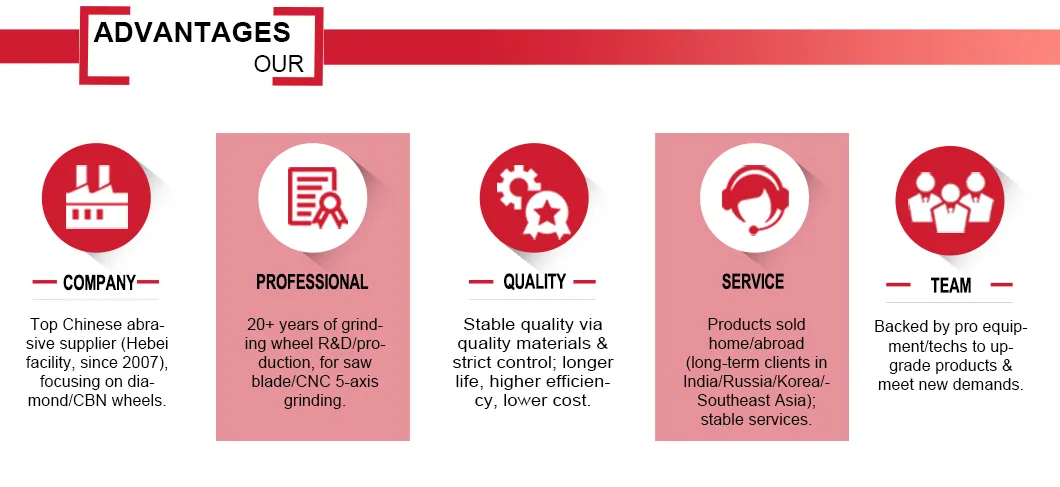 ADVANTAGES
OUR

COMPANY

Top Chinese abrasive supplier (Hebei facility, since 2007), focusing on diamond/CBN wheels.

PROFESSIONAL

20+ years of grinding wheel R&D/production, for saw blade/CNC 5-axis grinding.

QUALITY

Stable quality via quality materials & strict control; longer life, higher efficiency, lower cost.

SERVICE

Products sold home/abroad (long-term clients in India/Russia/Korea/-Southeast Asia); stable services.

TEAM

Backed by pro equipment/techs to upgrade products & meet new demands.